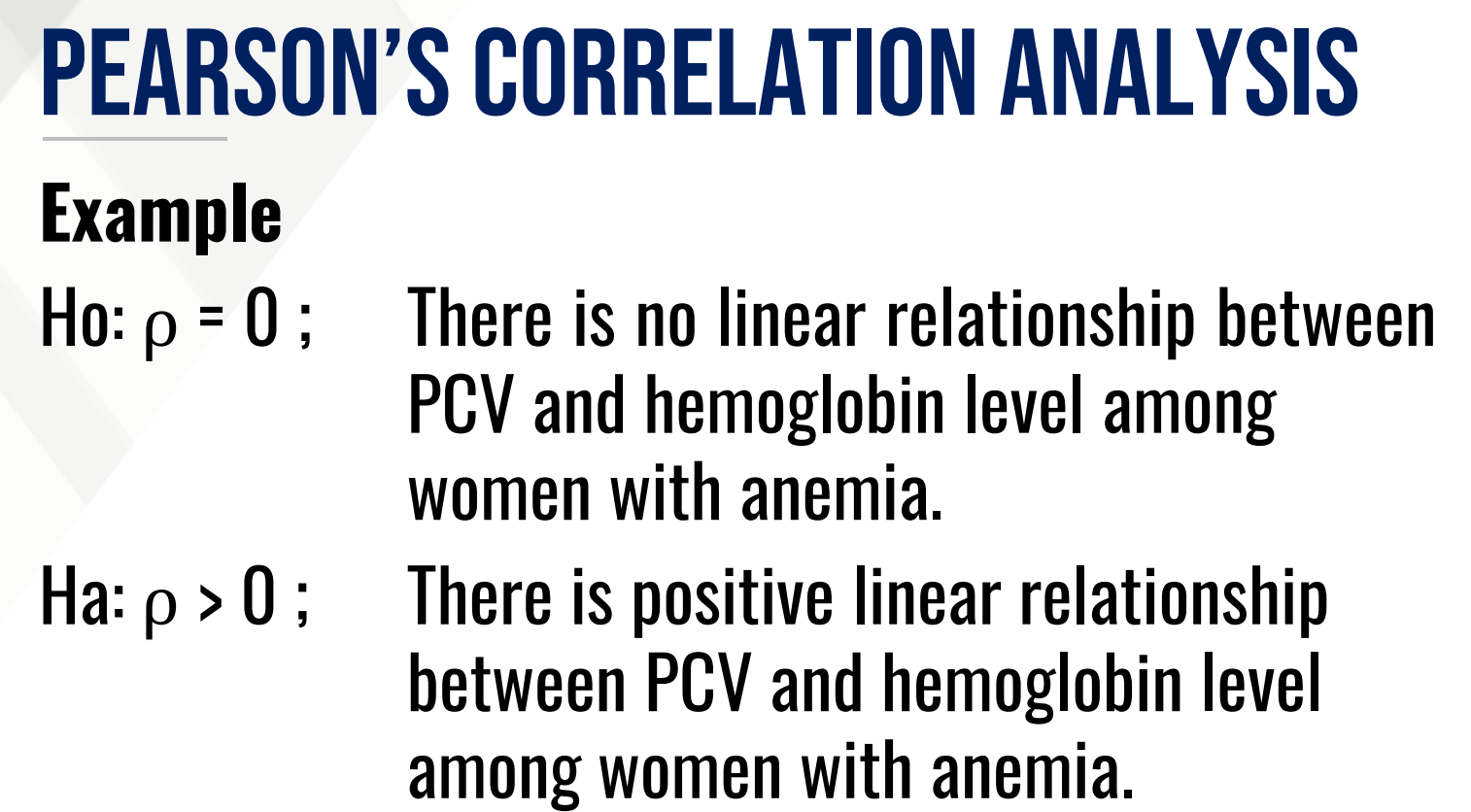 PEARSON'S CORRELATION ANALYSIS

Example

Ho: $\rho = 0$ ; There is no linear relationship between PCV and hemoglobin level among women with anemia.

Ha: $\rho > 0$ ; There is positive linear relationship between PCV and hemoglobin level among women with anemia.